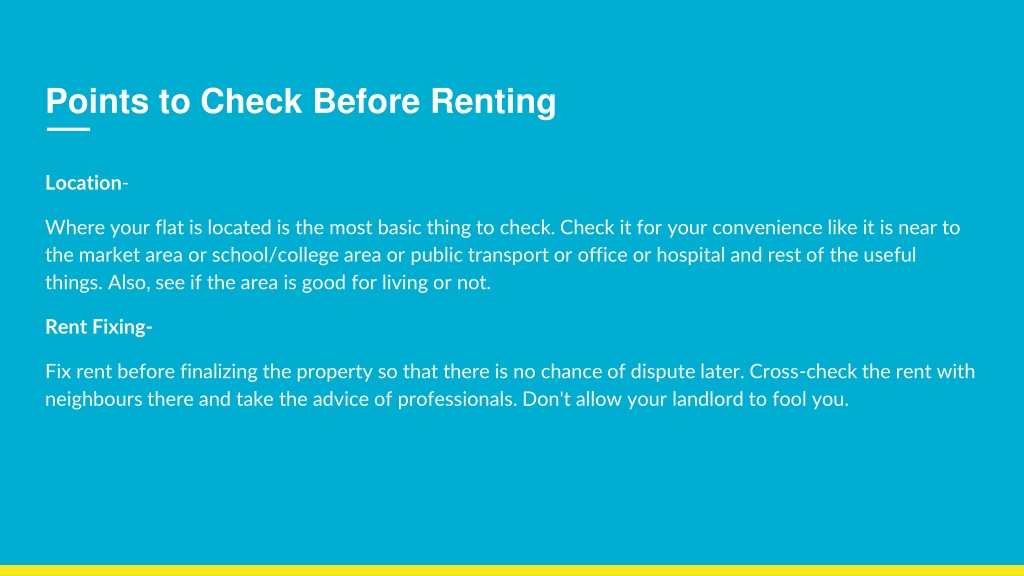 Points to Check Before Renting

Location-

Where your flat is located is the most basic thing to check. Check it for your convenience like it is near to the market area or school/college area or public transport or office or hospital and rest of the useful things. Also, see if the area is good for living or not.

Rent Fixing-

Fix rent before finalizing the property so that there is no chance of dispute later. Cross-check the rent with neighbours there and take the advice of professionals. Don't allow your landlord to fool you.